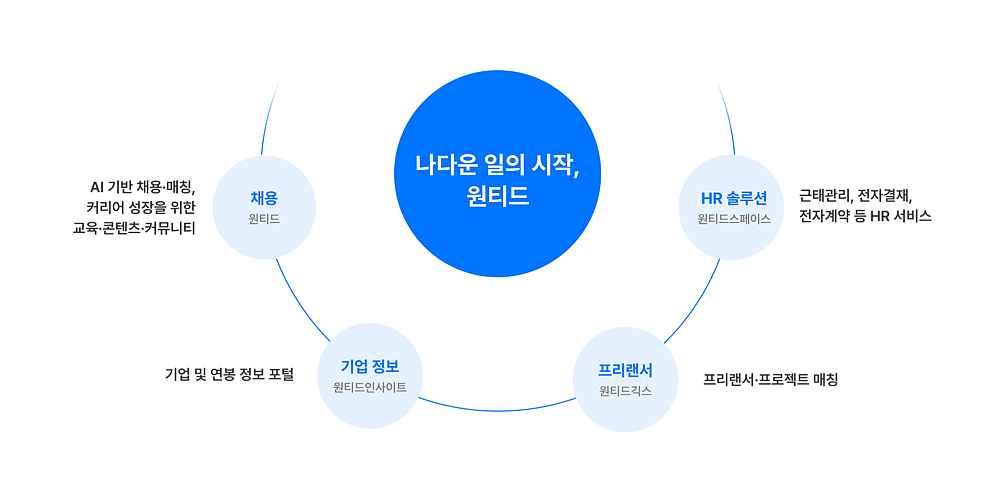 나다운 일의 시작,
원티드

AI 기반 채용·매칭,
커리어 성장을 위한
교육·콘텐츠·커뮤니티

채용
원티드

HR 솔루션
원티드스페이스

근태관리, 전자결재,
전자계약 등 HR 서비스

기업 및 연봉 정보 포털

기업 정보
원티드인사이트

프리랜서
원티드긱스

프리랜서·프로젝트 매칭